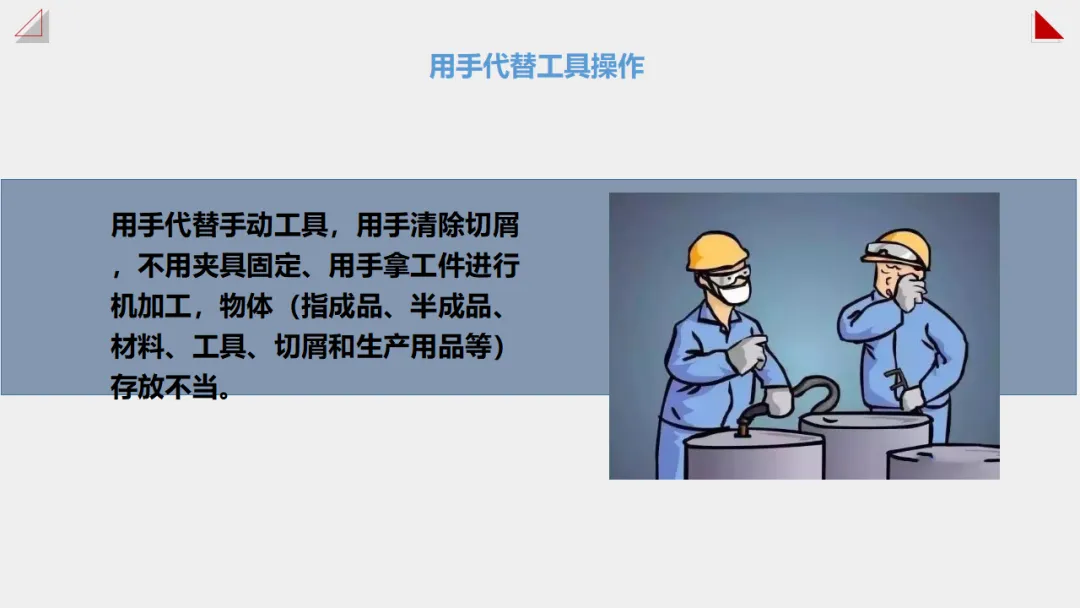 用手代替工具操作

用手代替手动工具，用手清除切屑，不用夹具固定、用手拿工件进行机加工，物体（指成品、半成品、材料、工具、切屑和生产用品等）存放不当。